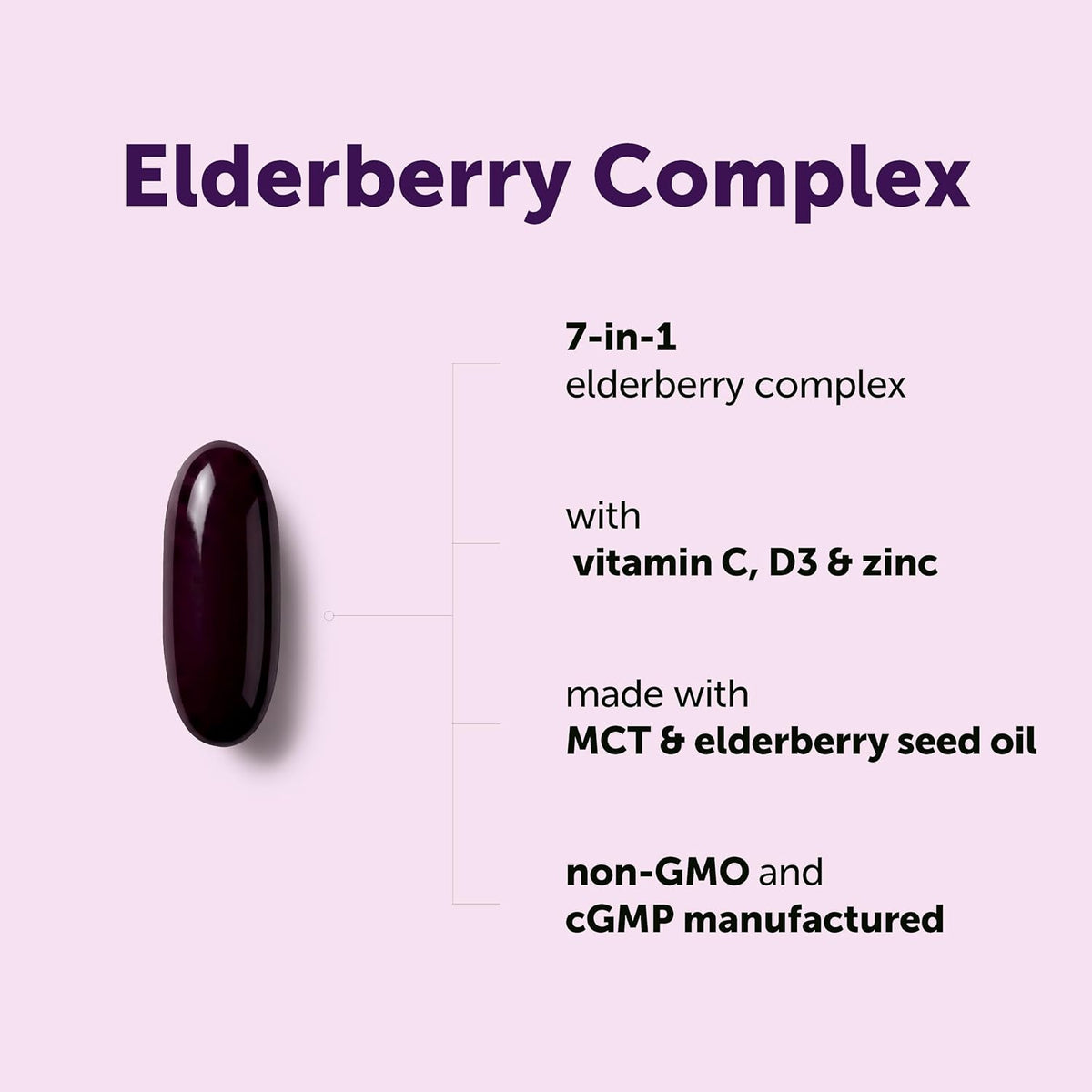 Elderberry Complex

7-in-1
elderberry complex

with
vitamin C, D3 & zinc

made with
MCT & elderberry seed oil

non-GMO and
cGMP manufactured